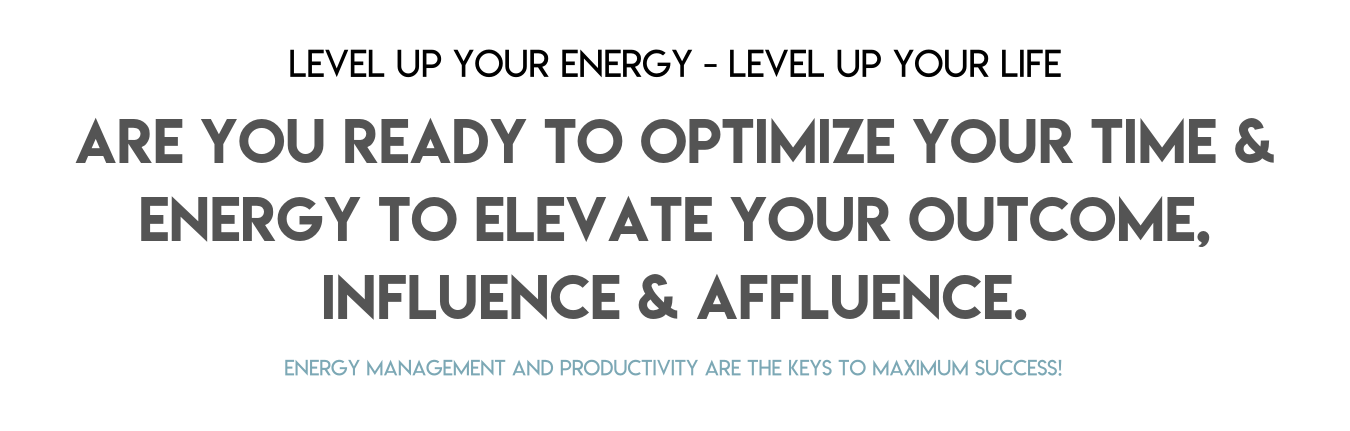 LEVEL UP YOUR ENERGY - LEVEL UP YOUR LIFE

ARE YOU READY TO OPTIMIZE YOUR TIME & ENERGY TO ELEVATE YOUR OUTCOME, INFLUENCE & AFFLUENCE.

ENERGY MANAGEMENT AND PRODUCTIVITY ARE THE KEYS TO MAXIMUM SUCCESS!